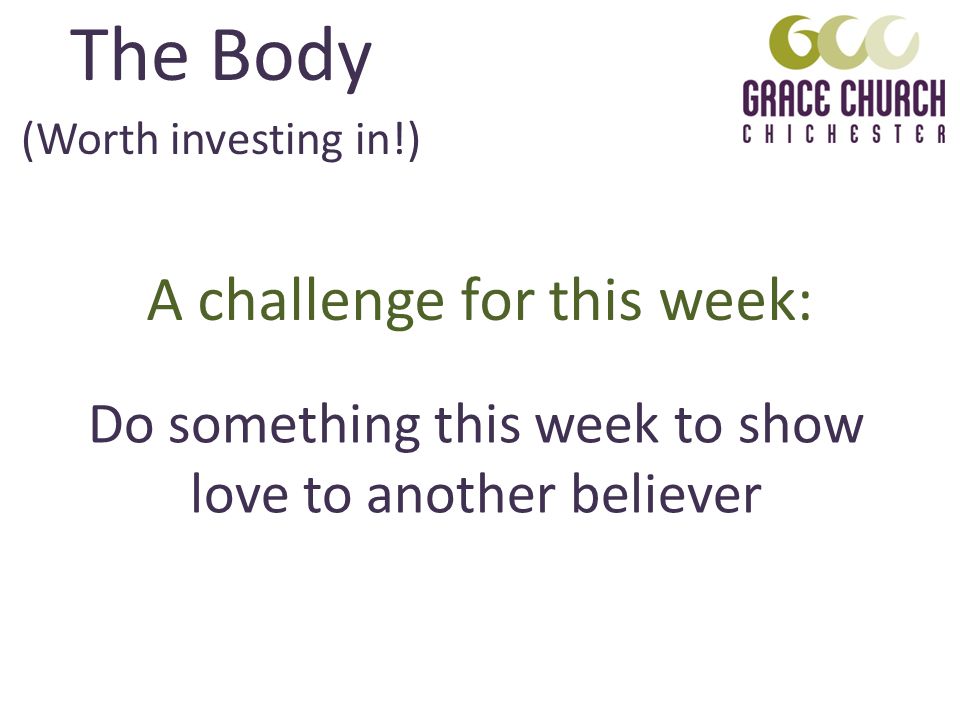 The Body
(Worth investing in!)

GCC
GRACE CHURCH
CHICHESTER

A challenge for this week:

Do something this week to show love to another believer